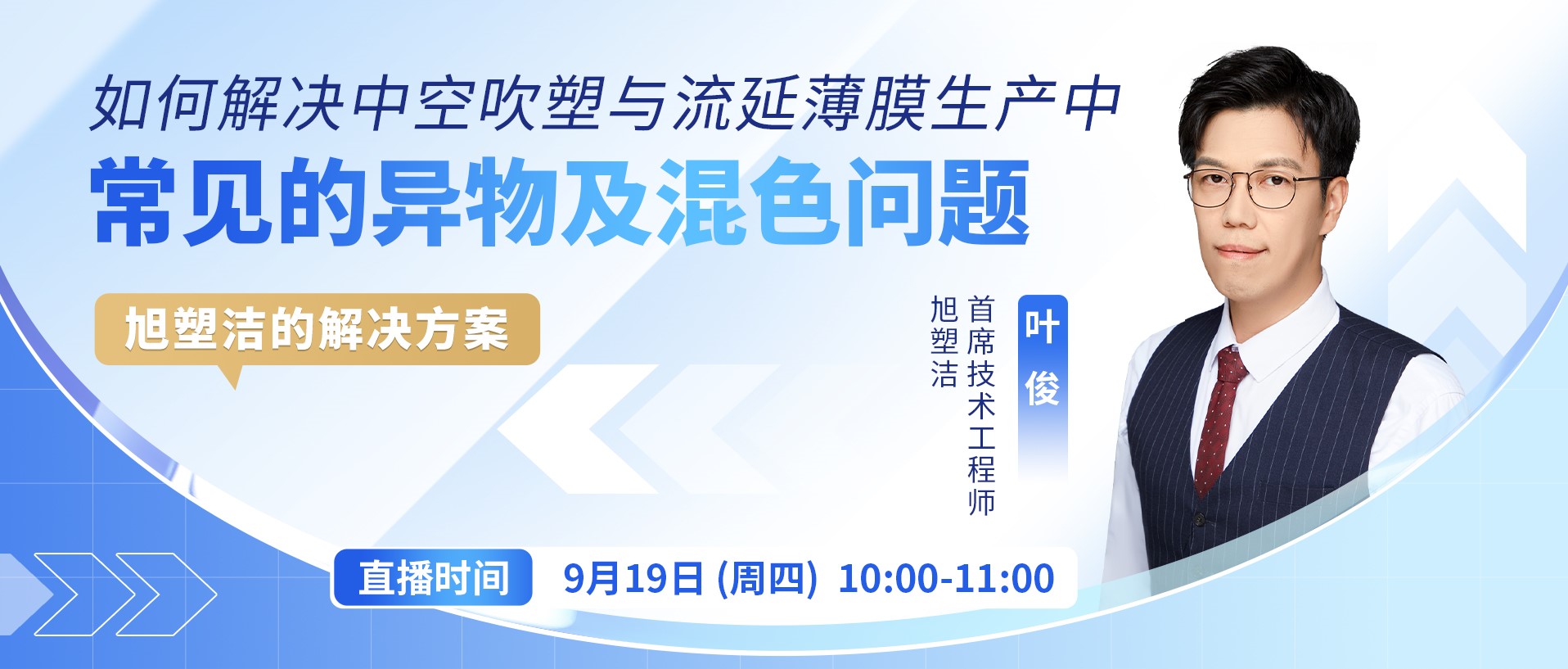 如何解决中空吹塑与流延薄膜生产中
常见的异物及混色问题

旭塑洁的解决方案

叶俊
首席技术工程师
旭塑洁

直播时间 9月19日 (周四) 10:00-11:00